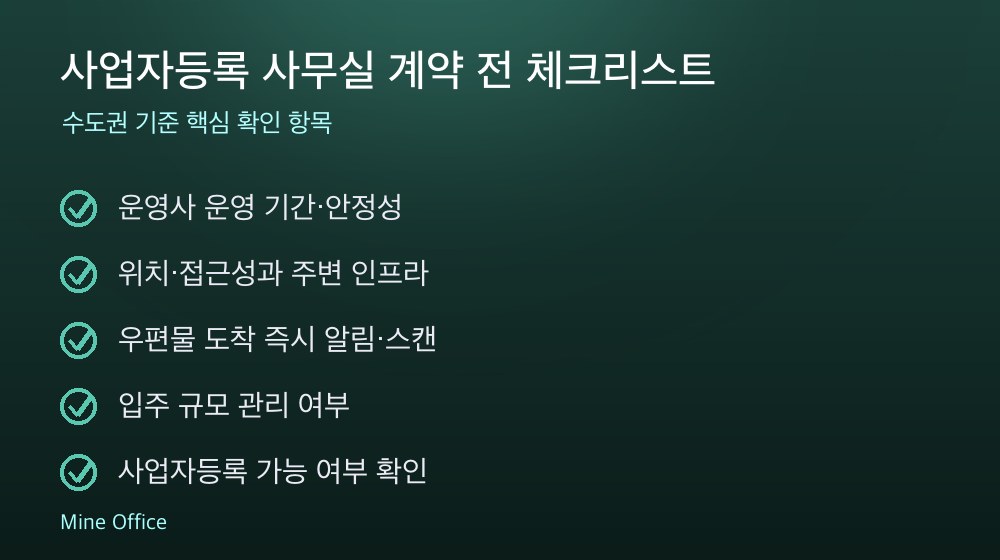 사업자등록 사무실 계약 전 체크리스트

수도권 기준 핵심 확인 항목

운영사 운영 기간·안정성

위치·접근성과 주변 인프라

우편물 도착 즉시 알림·스캔

입주 규모 관리 여부

사업자등록 가능 여부 확인

Mine Office